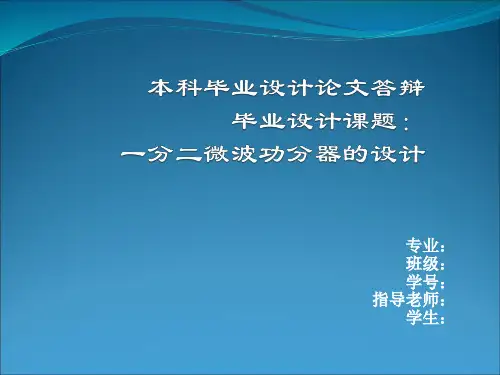 本科毕业设计论文答辩

毕业设计课题：

一分二微波功分器的设计

专业：
班级：
学号：
指导老师：
学生：